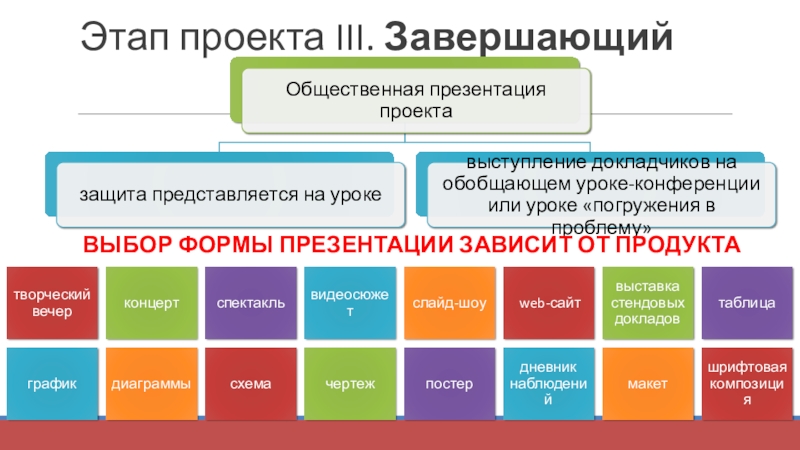 Этап проекта III. Завершающий

Общественная презентация проекта

защита представляется на уроке

выступление докладчиков на обобщающем уроке-конференции или уроке «погружения в проблему»

ВЫБОР ФОРМЫ ПРЕЗЕНТАЦИИ ЗАВИСИТ ОТ ПРОДУКТА

творческий вечер

концерт

спектакль

видеосюжет

слайд-шоу

web-сайт

выставка стендовых докладов

таблица

график

диаграммы

схема

чертеж

постер

дневник наблюдений

макет

шрифтовая композиция